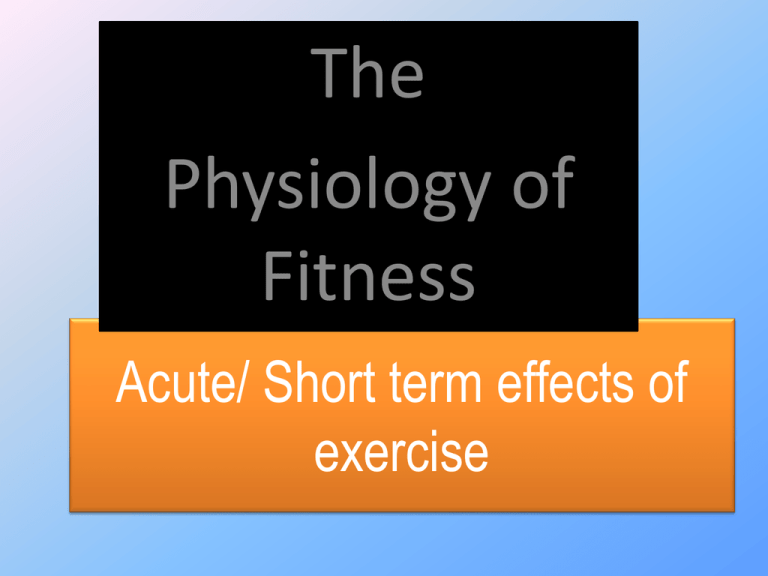 The Physiology of Fitness

Acute/ Short term effects of exercise